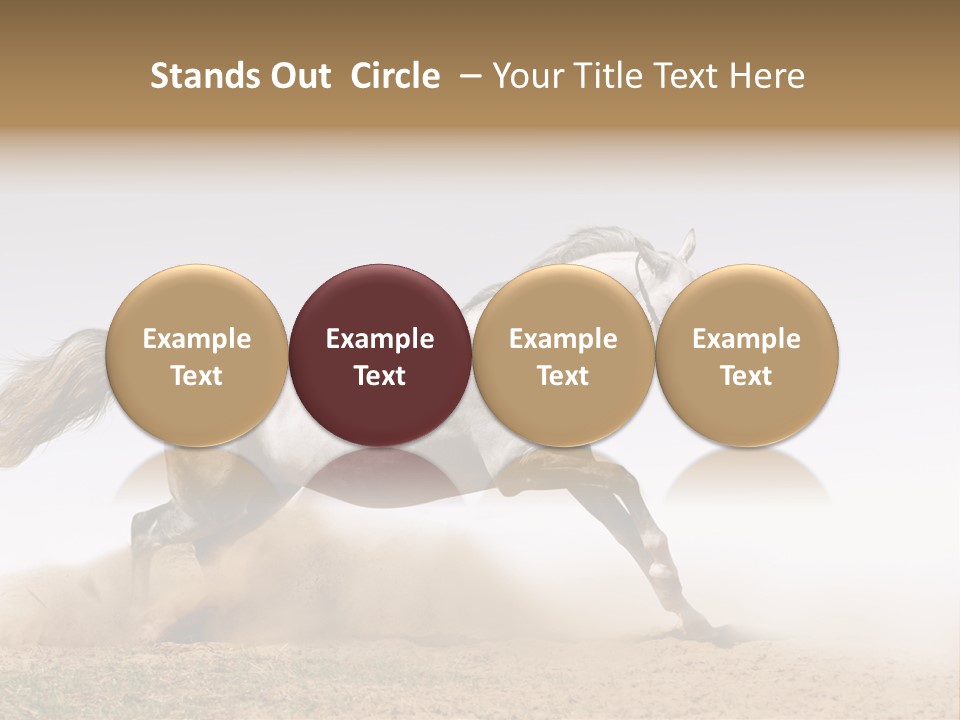 Stands Out Circle – Your Title Text Here

Example Text

Example Text

Example Text

Example Text